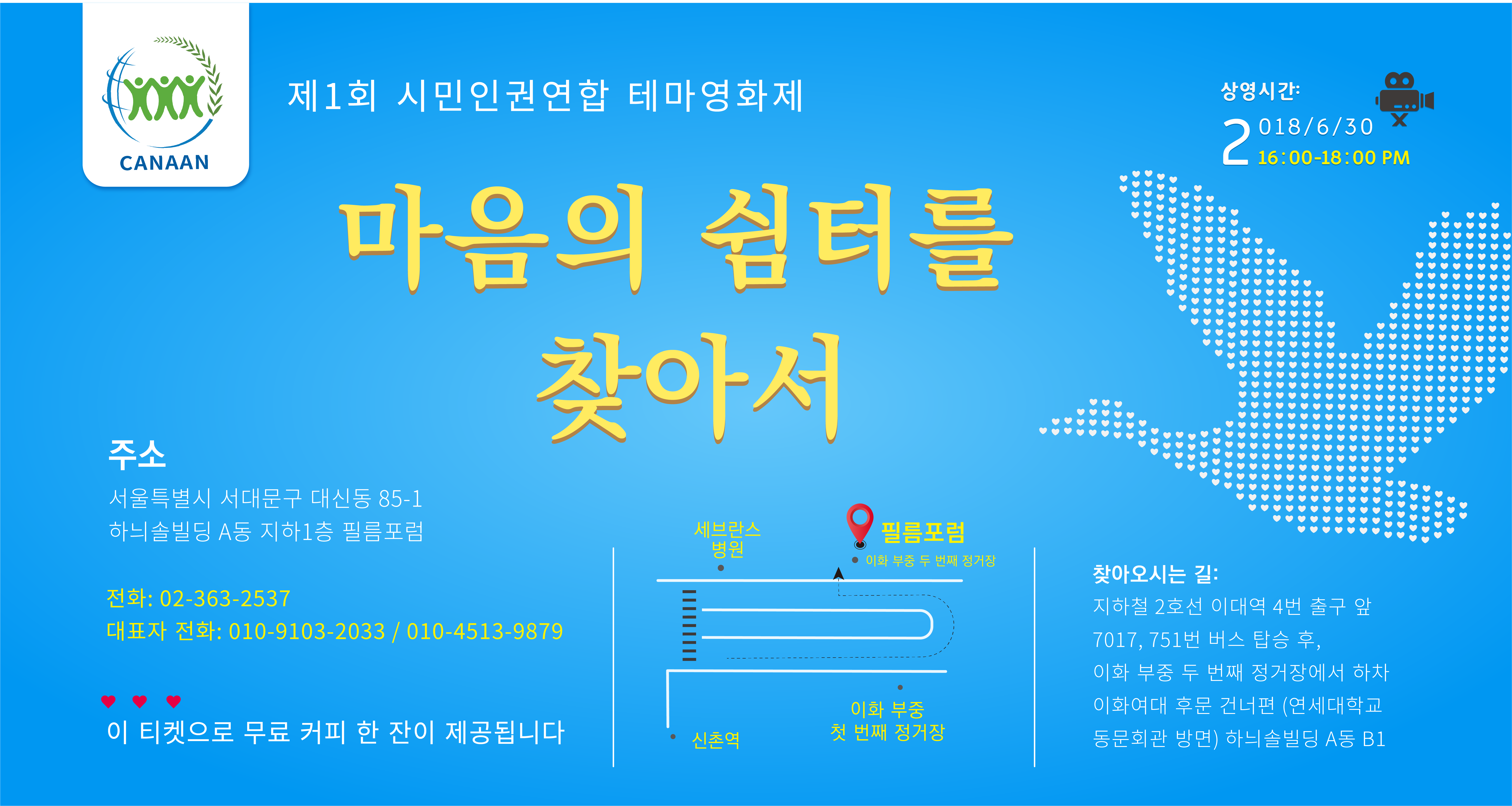 CANAAN

제1회 시민인권연합 테마영화제

상영시간:
2018/6/30
16:00-18:00 PM

마음의 쉼터를 찾아서

주소
서울특별시 서대문구 대신동 85-1
하늬솔빌딩 A동 지하1층 필름포럼

전화: 02-363-2537
대표자 전화: 010-9103-2033 / 010-4513-9879

이 티켓으로 무료 커피 한 잔이 제공됩니다

세브란스 병원
필름포럼
이화 부중 두 번째 정거장
이화 부중 첫 번째 정거장
신촌역

찾아오시는 길:
지하철 2호선 이대역 4번 출구 앞
7017, 751번 버스 탑승 후,
이화 부중 두 번째 정거장에서 하차
이화여대 후문 건너편 (연세대학교 동문회관 방면) 하늬솔빌딩 A동 B1